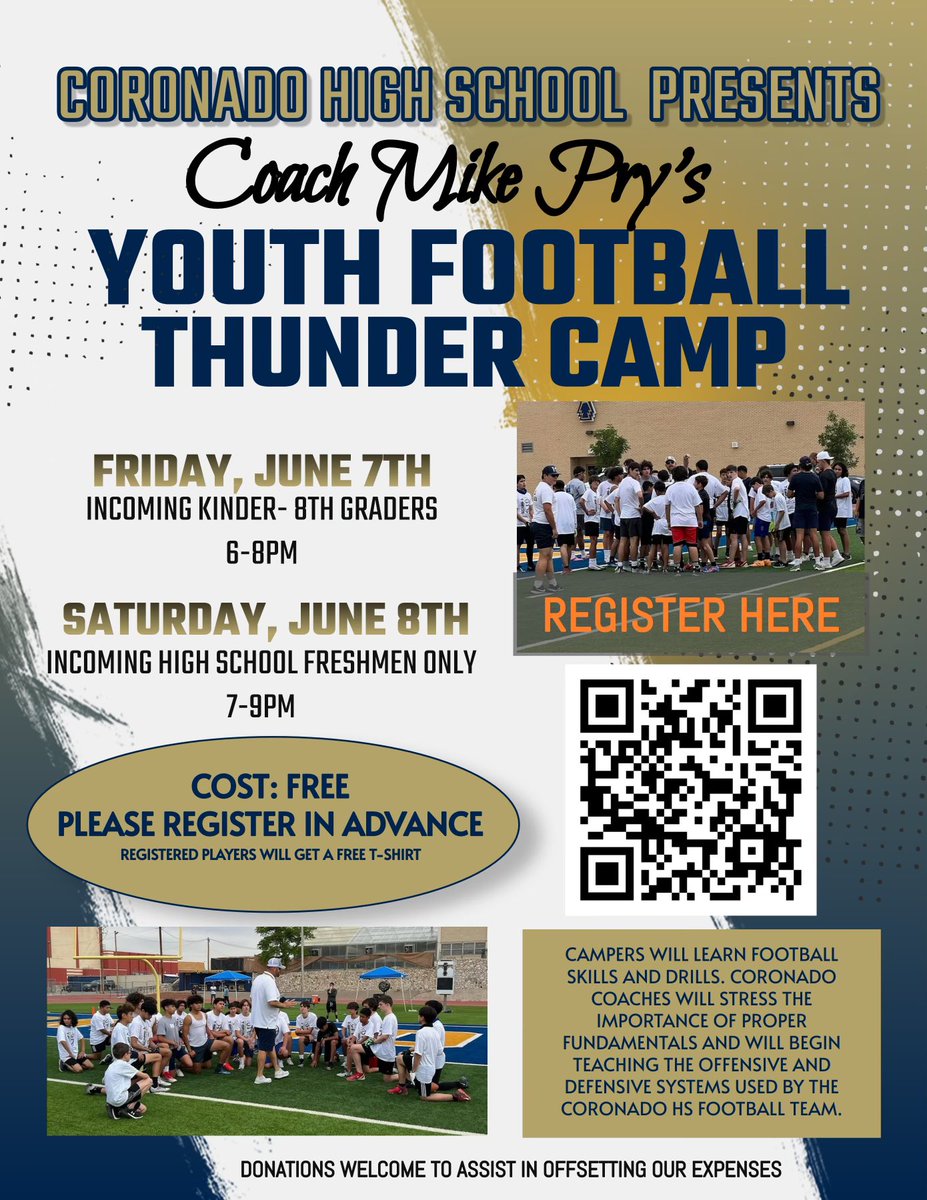 CORONADO HIGH SCHOOL PRESENTS

Coach Mike Pry's

YOUTH FOOTBALL THUNDER CAMP

FRIDAY, JUNE 7TH
INCOMING KINDER- 8TH GRADERS
6-8PM

SATURDAY, JUNE 8TH
INCOMING HIGH SCHOOL FRESHMEN ONLY
7-9PM

REGISTER HERE

COST: FREE
PLEASE REGISTER IN ADVANCE
REGISTERED PLAYERS WILL GET A FREE T-SHIRT

CAMPERS WILL LEARN FOOTBALL SKILLS AND DRILLS. CORONADO COACHES WILL STRESS THE IMPORTANCE OF PROPER FUNDAMENTALS AND WILL BEGIN TEACHING THE OFFENSIVE AND DEFENSIVE SYSTEMS USED BY THE CORONADO HS FOOTBALL TEAM.

DONATIONS WELCOME TO ASSIST IN OFFSETTING OUR EXPENSES